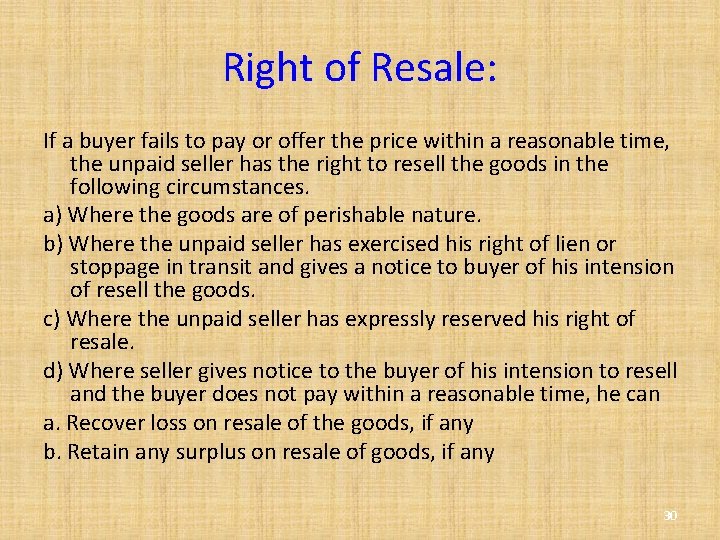 Right of Resale:

If a buyer fails to pay or offer the price within a reasonable time, the unpaid seller has the right to resell the goods in the following circumstances.

a) Where the goods are of perishable nature.

b) Where the unpaid seller has exercised his right of lien or stoppage in transit and gives a notice to buyer of his intension of resell the goods.

c) Where the unpaid seller has expressly reserved his right of resale.

d) Where seller gives notice to the buyer of his intension to resell and the buyer does not pay within a reasonable time, he can

a. Recover loss on resale of the goods, if any

b. Retain any surplus on resale of goods, if any

30